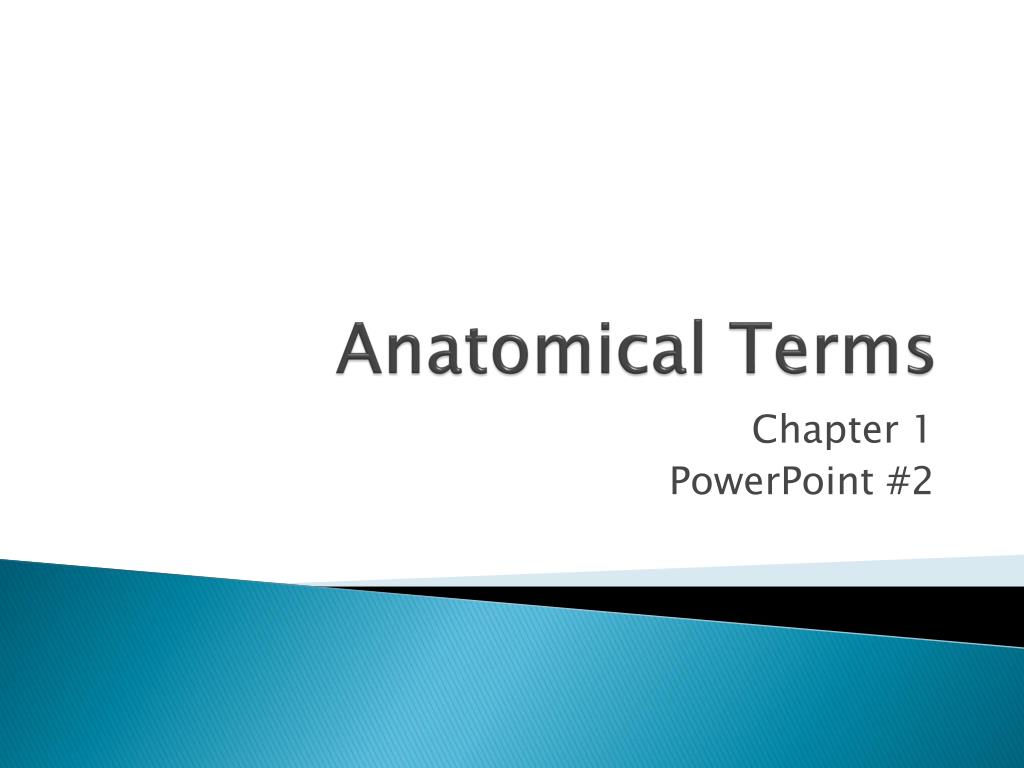 Anatomical Terms

Chapter 1
PowerPoint #2